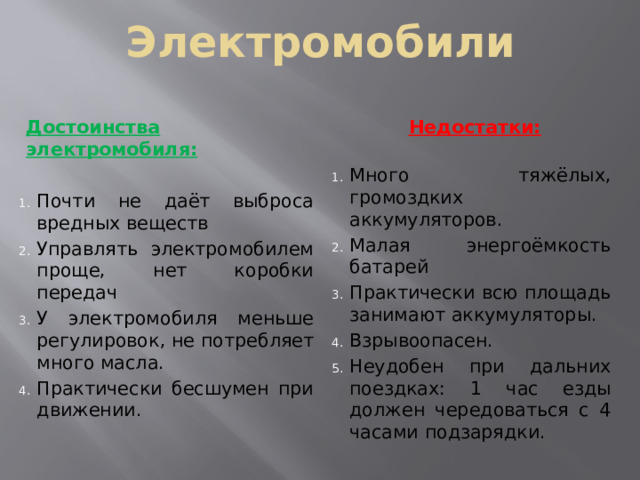 Электромобили

Достоинства электромобиля:

1. Почти не даёт выброса вредных веществ
2. Управлять электромобилем проще, нет коробки передач
3. У электромобиля меньше регулировок, не потребляет много масла.
4. Практически бесшумен при движении.

Недостатки:

1. Много тяжёлых, громоздких аккумуляторов.
2. Малая энергоёмкость батарей
3. Практически всю площадь занимают аккумуляторы.
4. Взрывоопасен.
5. Неудобен при дальних поездках: 1 час езды должен чередоваться с 4 часами подзарядки.